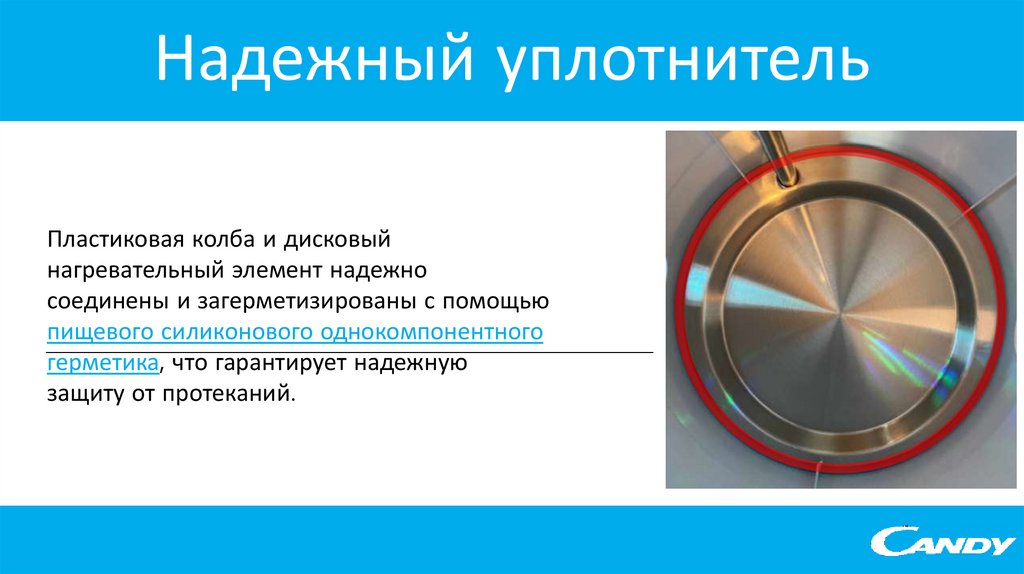 Надежный уплотнитель

Пластиковая колба и дисковый нагревательный элемент надежно соединены и загерметизированы с помощью пищевого силиконового однокомпонентного герметика, что гарантирует надежную защиту от протеканий.

CANDY